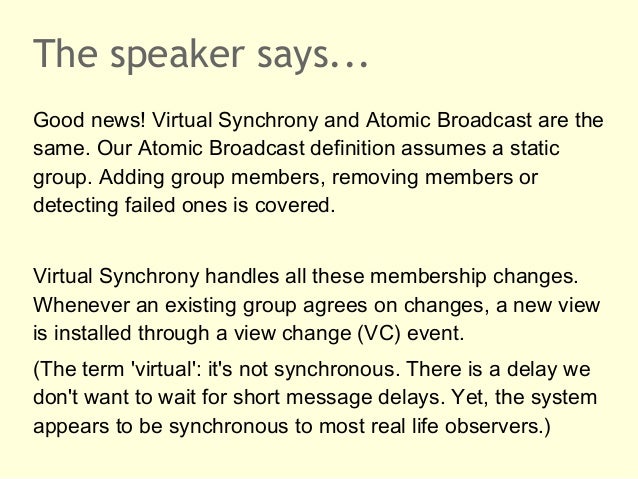 The speaker says...

Good news! Virtual Synchrony and Atomic Broadcast are the same. Our Atomic Broadcast definition assumes a static group. Adding group members, removing members or detecting failed ones is covered.

Virtual Synchrony handles all these membership changes. Whenever an existing group agrees on changes, a new view is installed through a view change (VC) event.

(The term 'virtual': it's not synchronous. There is a delay we don't want to wait for short message delays. Yet, the system appears to be synchronous to most real life observers.)